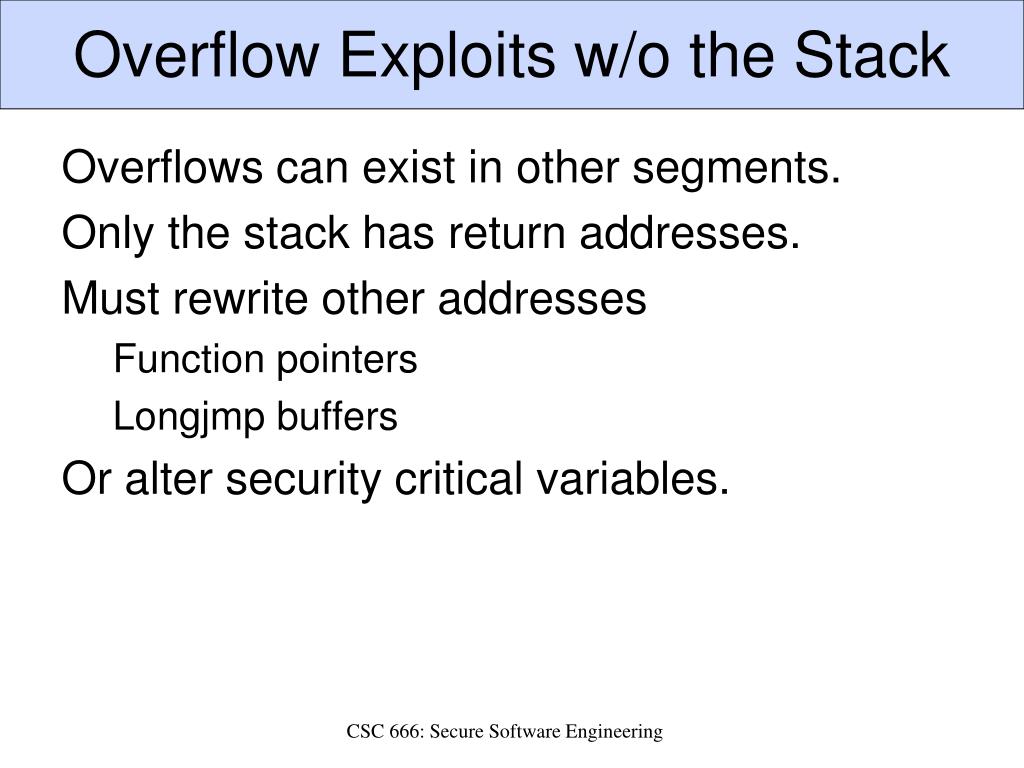 Overflow Exploits w/o the Stack

Overflows can exist in other segments.

Only the stack has return addresses.

Must rewrite other addresses

Function pointers

Longjmp buffers

Or alter security critical variables.

CSC 666: Secure Software Engineering